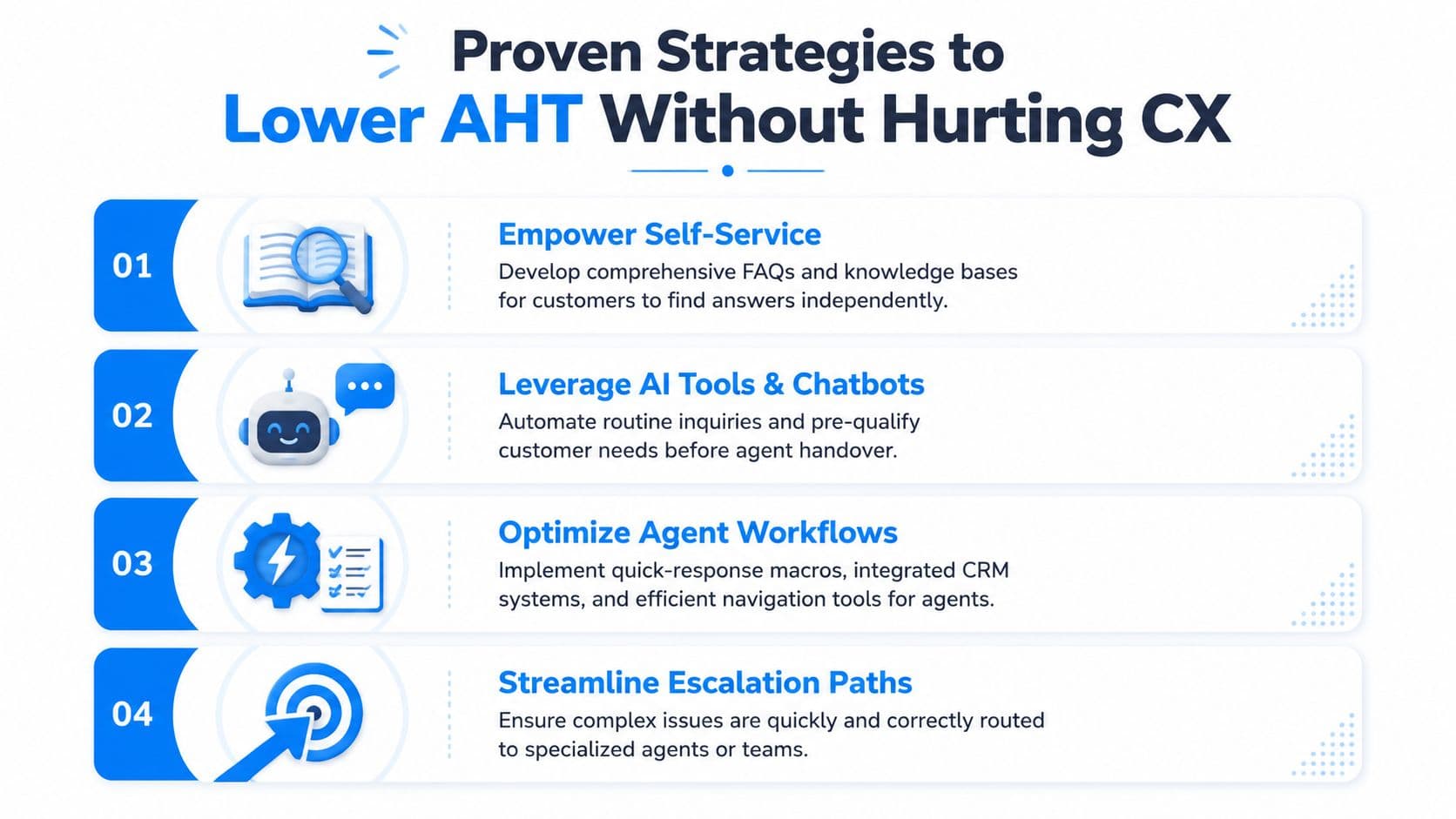 Proven Strategies to Lower AHT Without Hurting CX

01

Empower Self-Service

Develop comprehensive FAQs and knowledge bases for customers to find answers independently.

02

Leverage AI Tools & Chatbots

Automate routine inquiries and pre-qualify customer needs before agent handover.

03

Optimize Agent Workflows

Implement quick-response macros, integrated CRM systems, and efficient navigation tools for agents.

04

Streamline Escalation Paths

Ensure complex issues are quickly and correctly routed to specialized agents or teams.